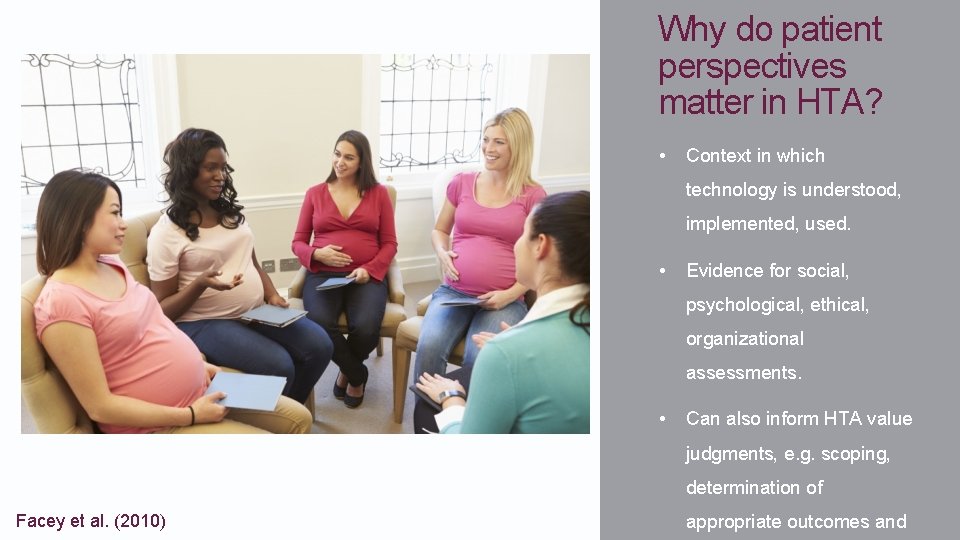 Why do patient perspectives matter in HTA?

• Context in which technology is understood, implemented, used.

• Evidence for social, psychological, ethical, organizational assessments.

• Can also inform HTA value judgments, e.g. scoping, determination of appropriate outcomes and

Facey et al. (2010)